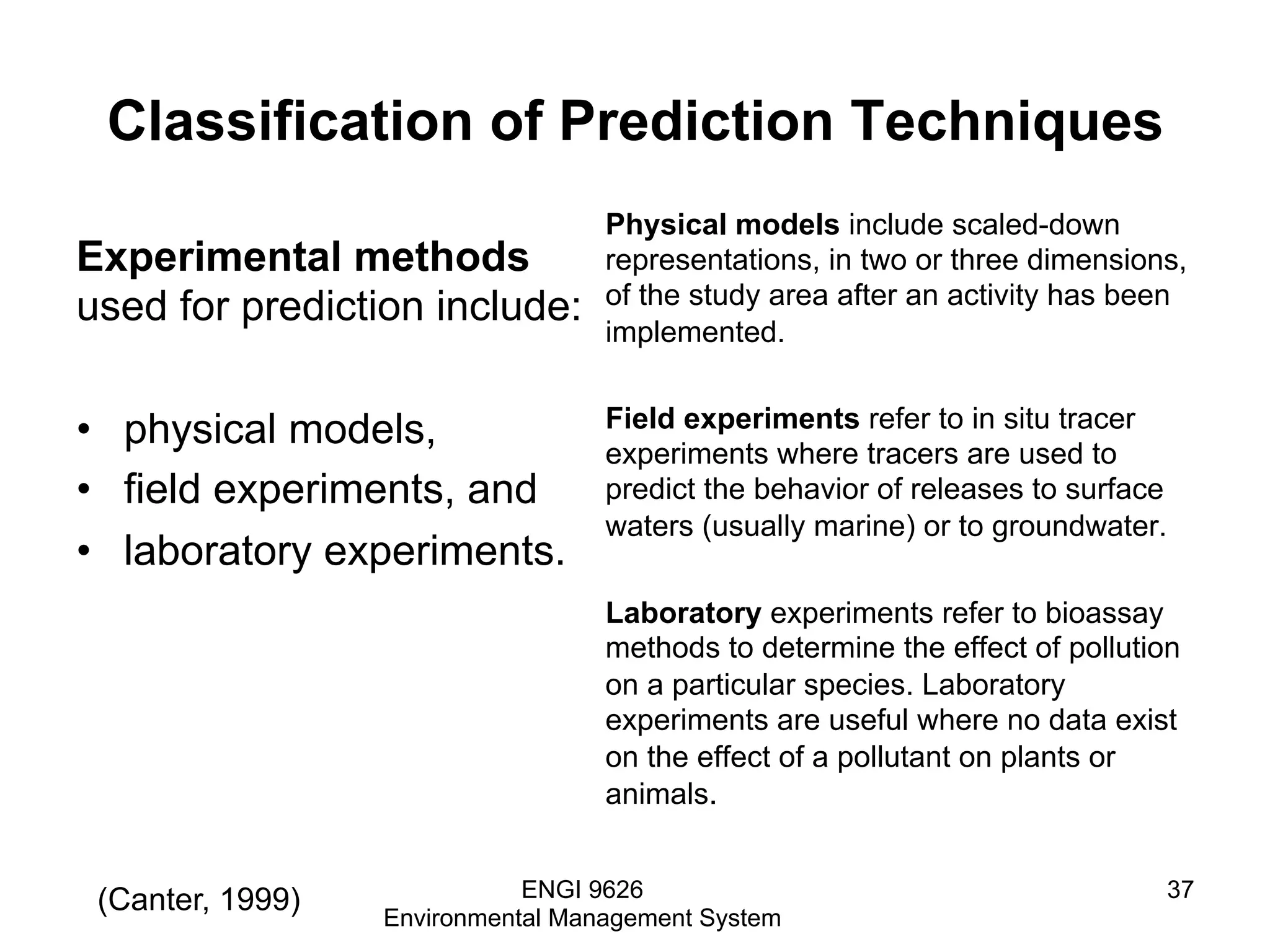 Classification of Prediction Techniques

Experimental methods used for prediction include:

• physical models,
• field experiments, and
• laboratory experiments.

Physical models include scaled-down representations, in two or three dimensions, of the study area after an activity has been implemented.

Field experiments refer to in situ tracer experiments where tracers are used to predict the behavior of releases to surface waters (usually marine) or to groundwater.

Laboratory experiments refer to bioassay methods to determine the effect of pollution on a particular species. Laboratory experiments are useful where no data exist on the effect of a pollutant on plants or animals.

(Canter, 1999)

ENGI 9626
Environmental Management System

37